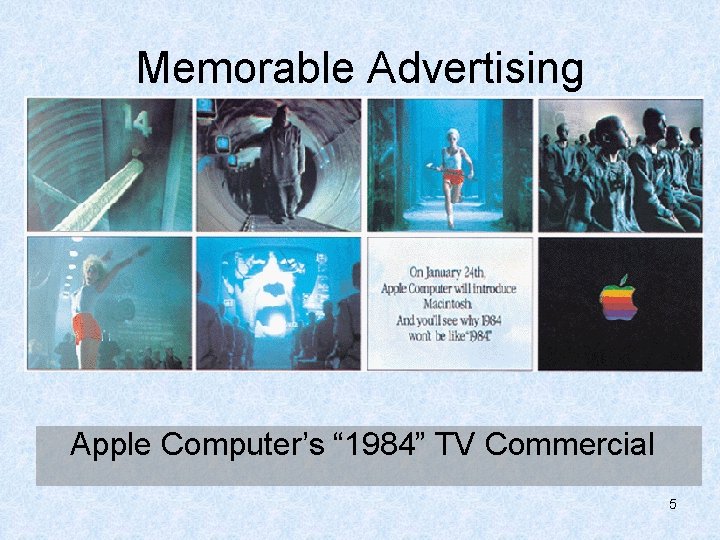 Memorable Advertising

14

On January 24th, Apple Computer will introduce Macintosh. And you'll see why 1984 won't be like "1984."

Apple Computer's "1984" TV Commercial

5